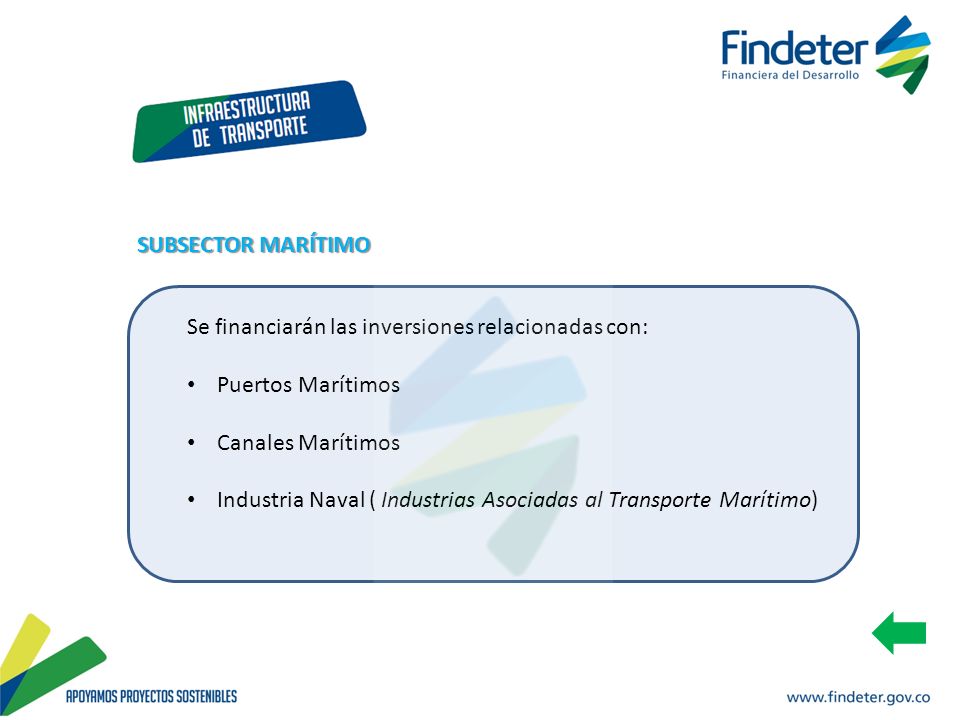 Findeter
Financiera del Desarrollo

INFRAESTRUCTURA DE TRANSPORTE

SUBSECTOR MARÍTIMO

Se financiarán las inversiones relacionadas con:

• Puertos Marítimos

• Canales Marítimos

• Industria Naval ( Industrias Asociadas al Transporte Marítimo)

APOYAMOS PROYECTOS SOSTENIBLES

www.findeter.gov.co